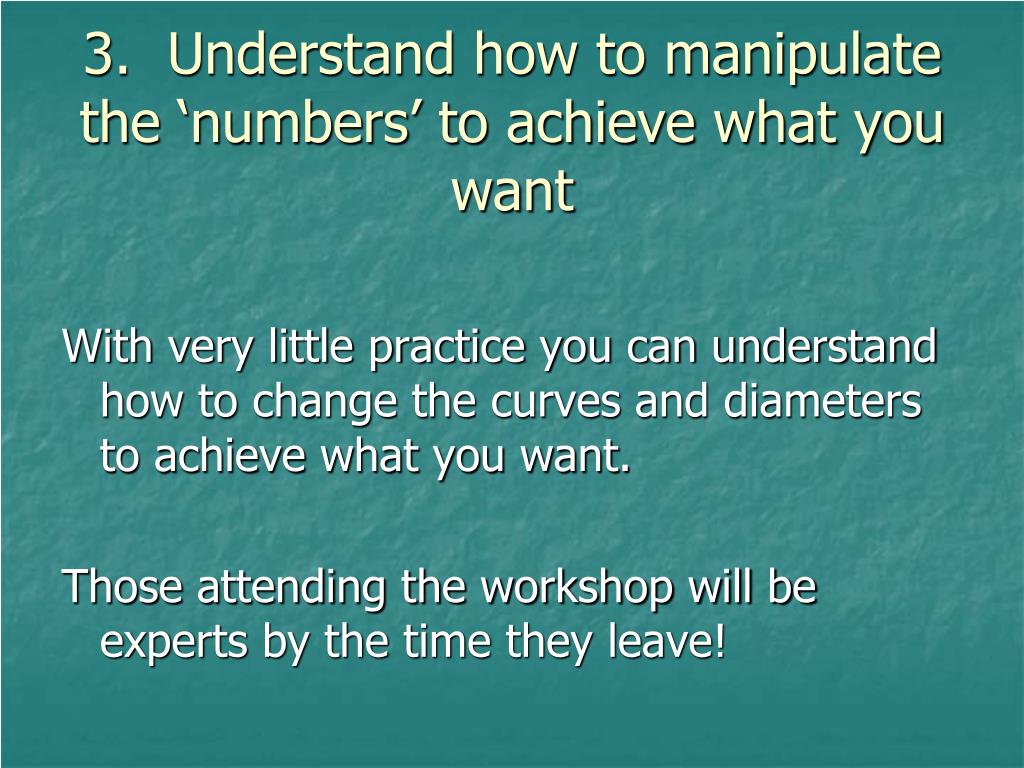 3. Understand how to manipulate the ‘numbers’ to achieve what you want

With very little practice you can understand how to change the curves and diameters to achieve what you want.

Those attending the workshop will be experts by the time they leave!